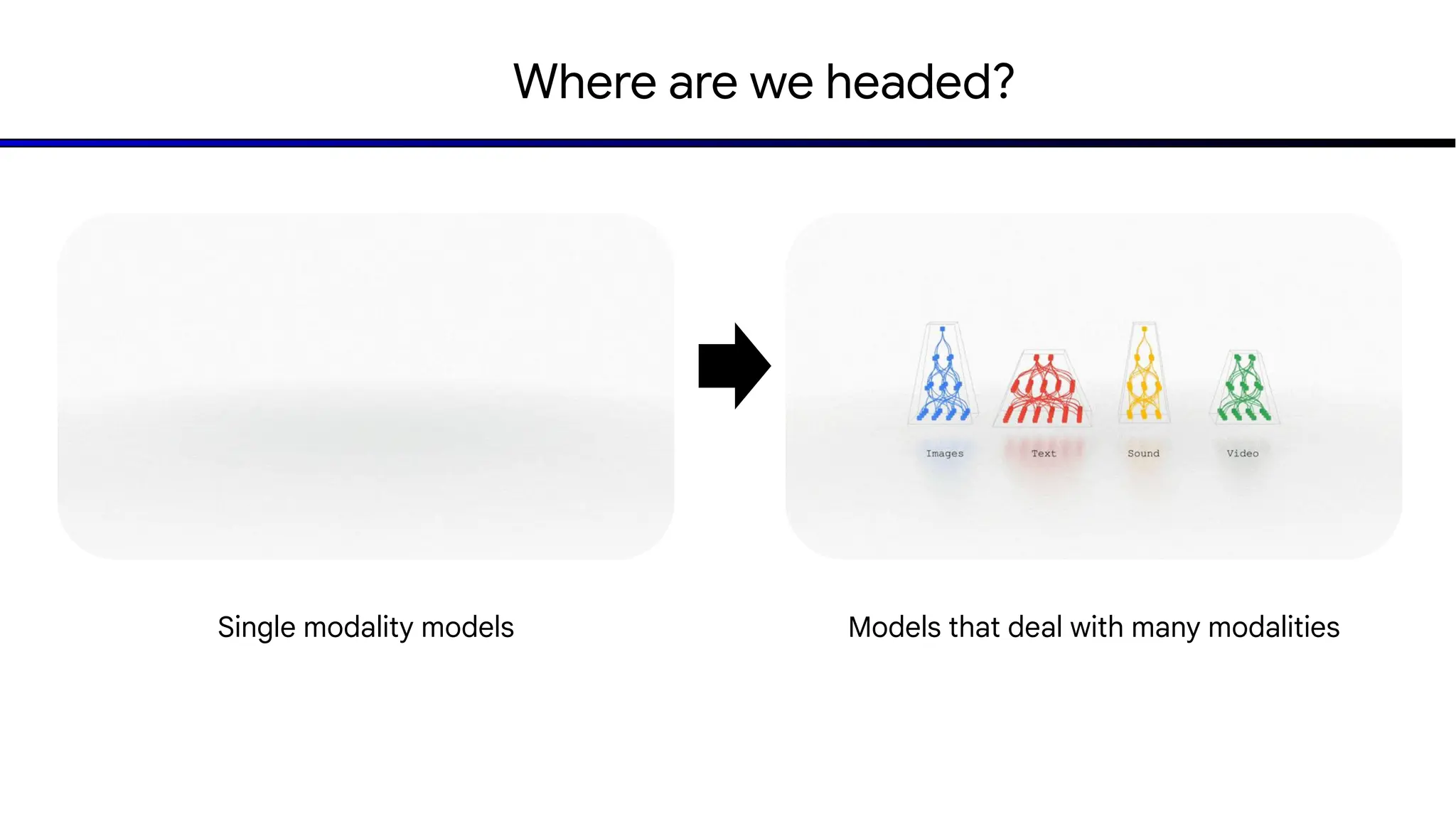 Where are we headed?

Images Text Sound Video

Single modality models

Models that deal with many modalities